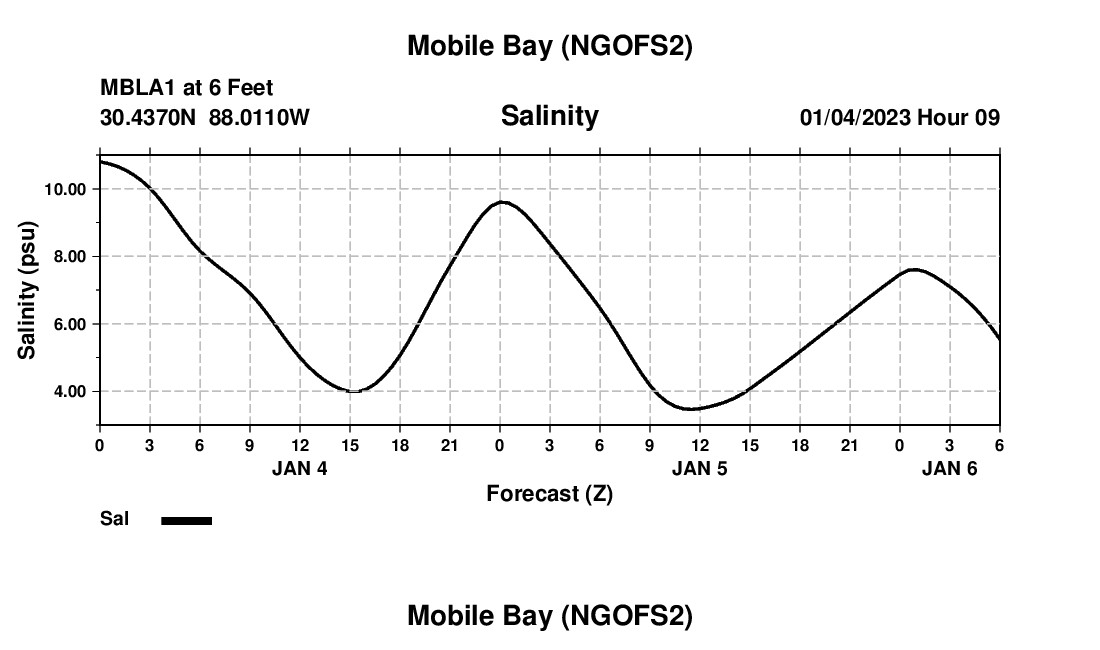 Mobile Bay (NGOFS2)

MBLA1 at 6 Feet
30.4370N 88.0110W

Salinity

01/04/2023 Hour 09

Salinity (psu)

10.00
8.00
6.00
4.00

0 3 6 9 12 15 18 21 0 3 6 9 12 15 18 21 0 3 6

JAN 4
JAN 5
JAN 6

Forecast (Z)

Sal

Mobile Bay (NGOFS2)